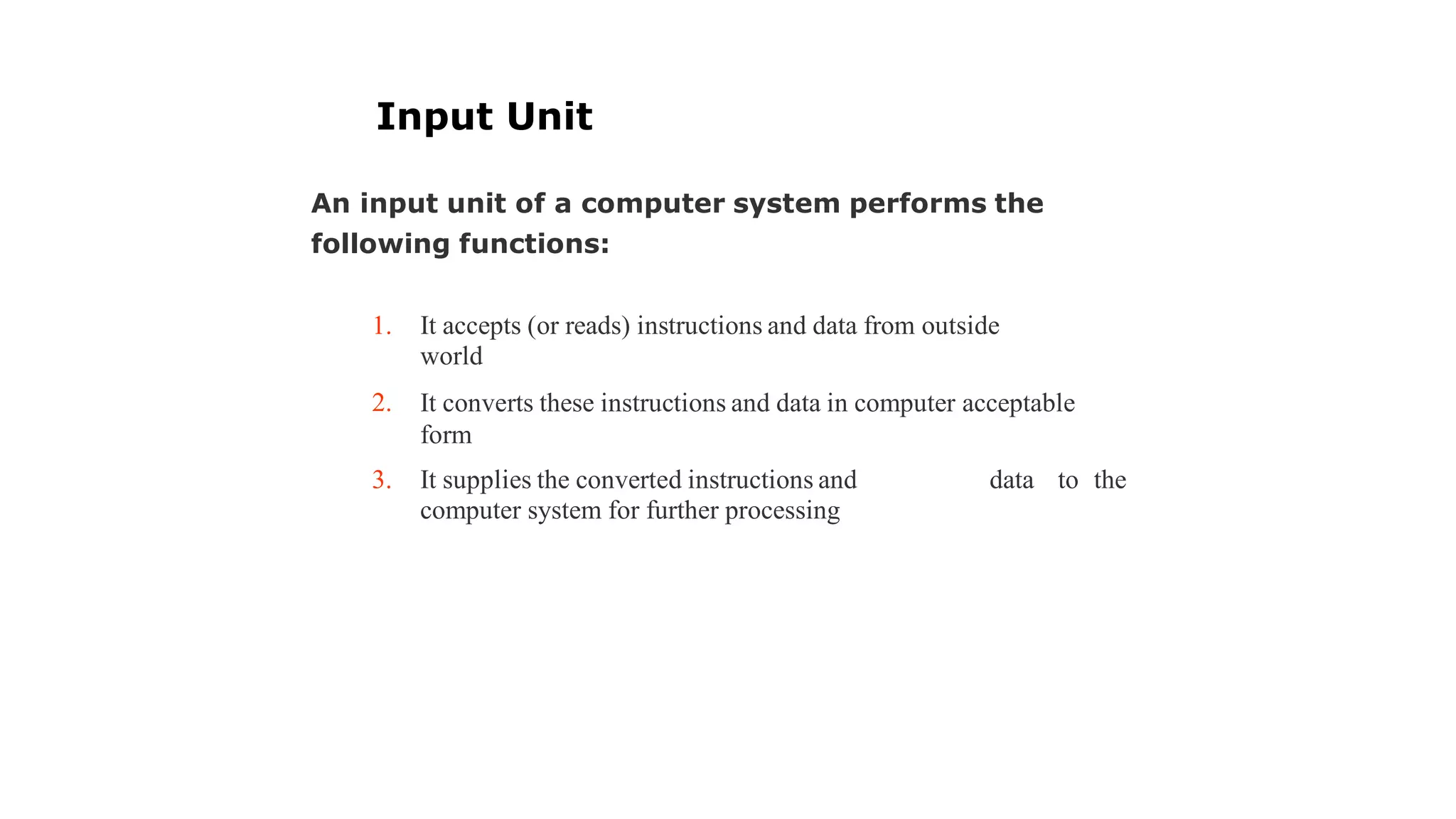 Input Unit

An input unit of a computer system performs the following functions:

1. It accepts (or reads) instructions and data from outside world

2. It converts these instructions and data in computer acceptable form

3. It supplies the converted instructions and data to the computer system for further processing